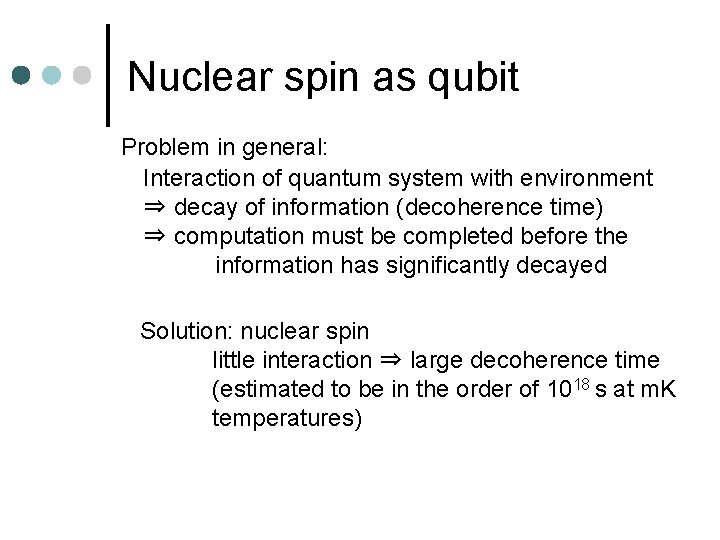 Nuclear spin as qubit

Problem in general:
Interaction of quantum system with environment
⇒ decay of information (decoherence time)
⇒ computation must be completed before the information has significantly decayed

Solution: nuclear spin
little interaction ⇒ large decoherence time (estimated to be in the order of $10^{18}$ s at mK temperatures)